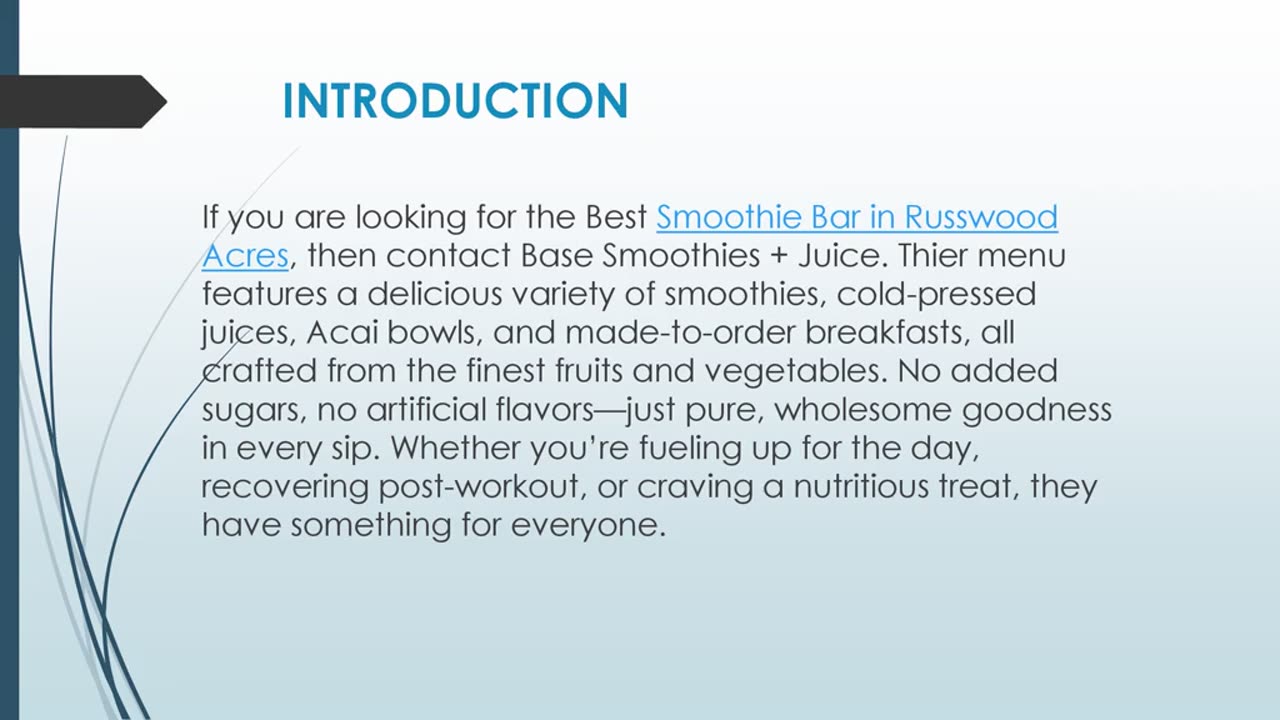 INTRODUCTION

If you are looking for the Best Smoothie Bar in Russwood Acres, then contact Base Smoothies + Juice. Thier menu features a delicious variety of smoothies, cold-pressed juices, Acai bowls, and made-to-order breakfasts, all crafted from the finest fruits and vegetables. No added sugars, no artificial flavors—just pure, wholesome goodness in every sip. Whether you're fueling up for the day, recovering post-workout, or craving a nutritious treat, they have something for everyone.